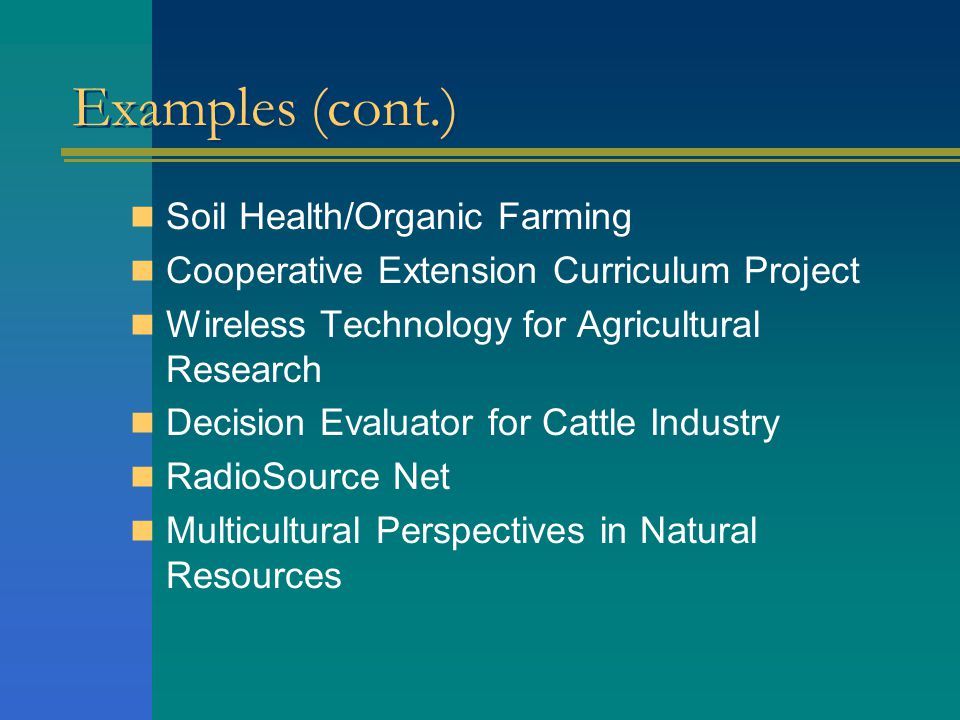 Examples (cont.)

- Soil Health/Organic Farming
- Cooperative Extension Curriculum Project
- Wireless Technology for Agricultural Research
- Decision Evaluator for Cattle Industry
- RadioSource Net
- Multicultural Perspectives in Natural Resources